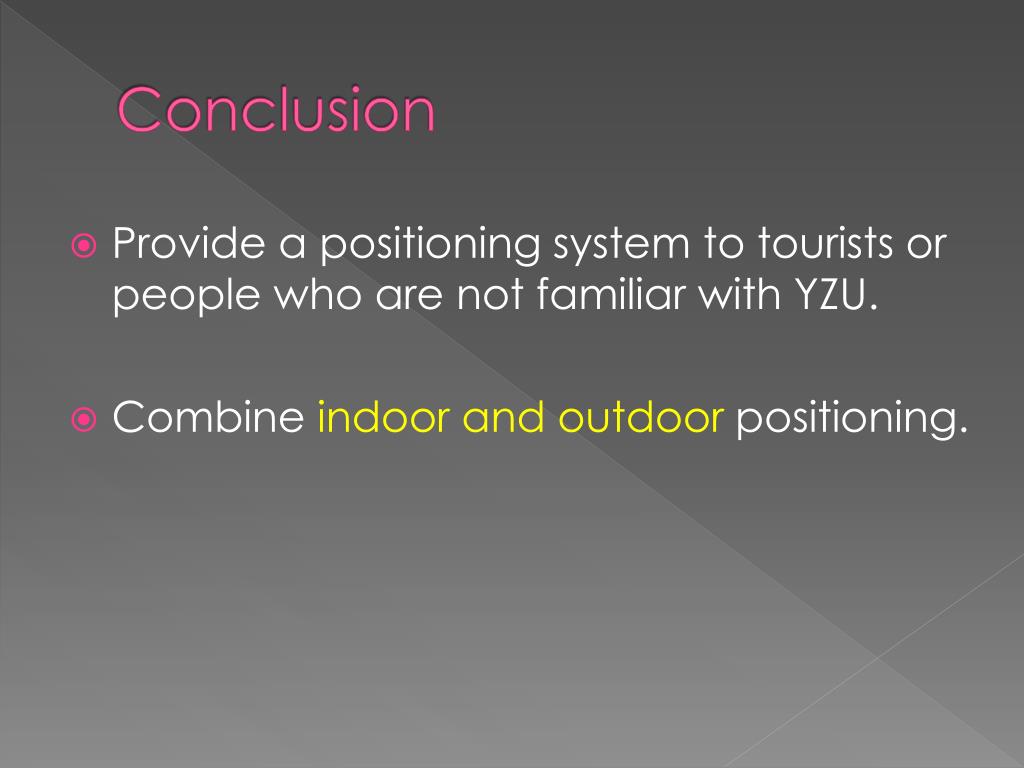 Conclusion

Provide a positioning system to tourists or people who are not familiar with YZU.

Combine indoor and outdoor positioning.